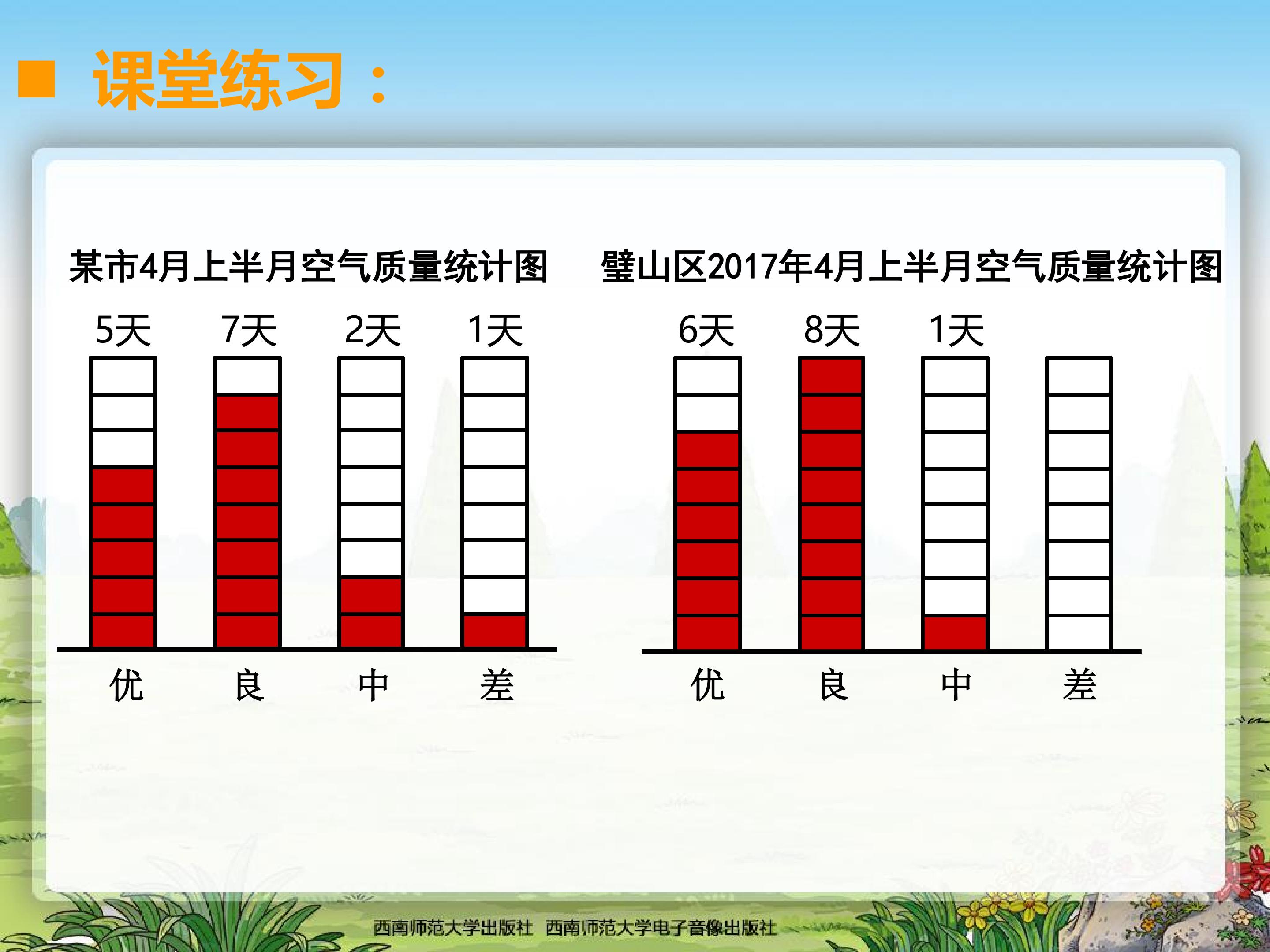 课堂练习：

某市4月上半月空气质量统计图

5天 7天 2天 1天

优 良 中 差

璧山区2017年4月上半月空气质量统计图

6天 8天 1天

优 良 中 差

西南师范大学出版社 西南师范大学电子音像出版社